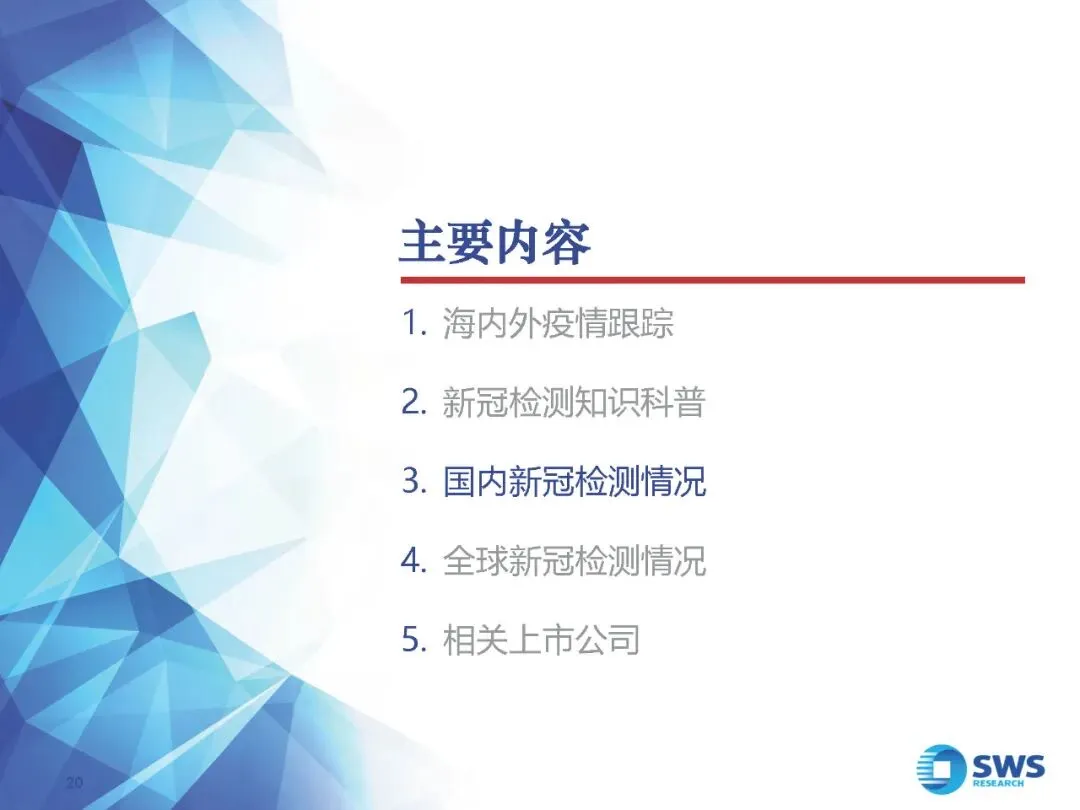 主要内容

1. 海内外疫情跟踪

2. 新冠检测知识科普

3. 国内新冠检测情况

4. 全球新冠检测情况

5. 相关上市公司

20

SWS RESEARCH